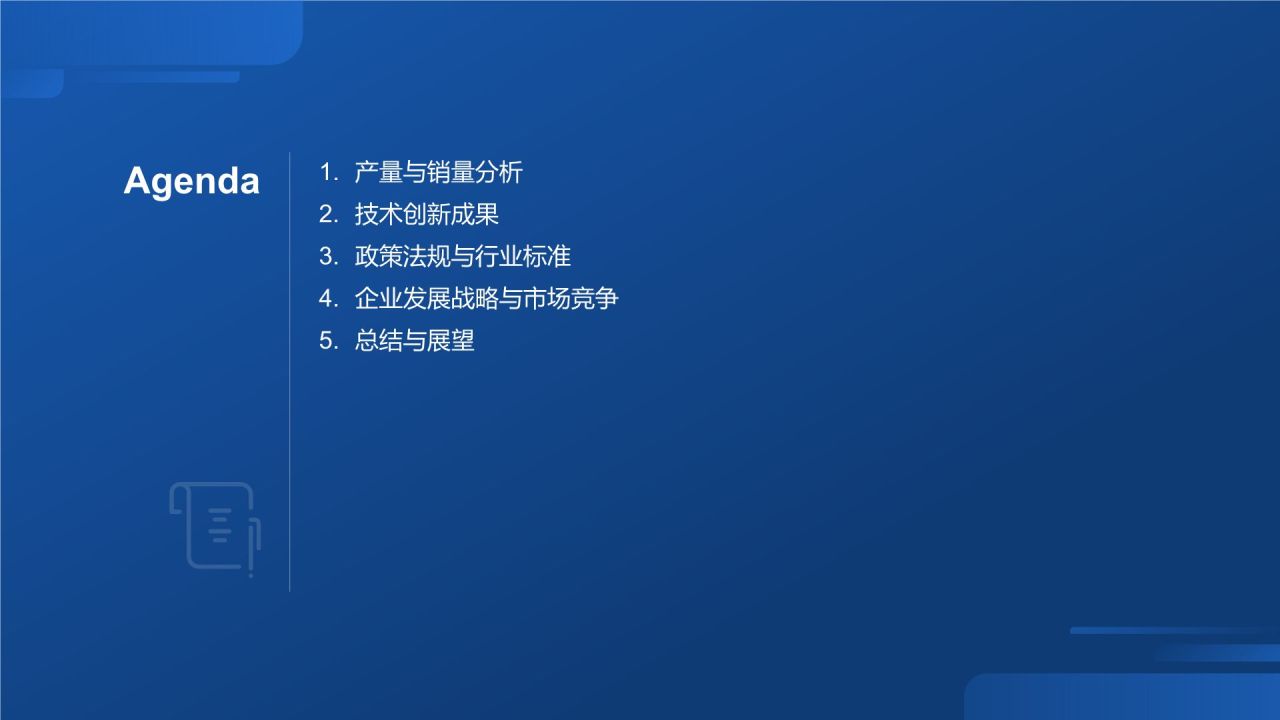 Agenda

1. 产量与销量分析
2. 技术创新成果
3. 政策法规与行业标准
4. 企业发展战略与市场竞争
5. 总结与展望